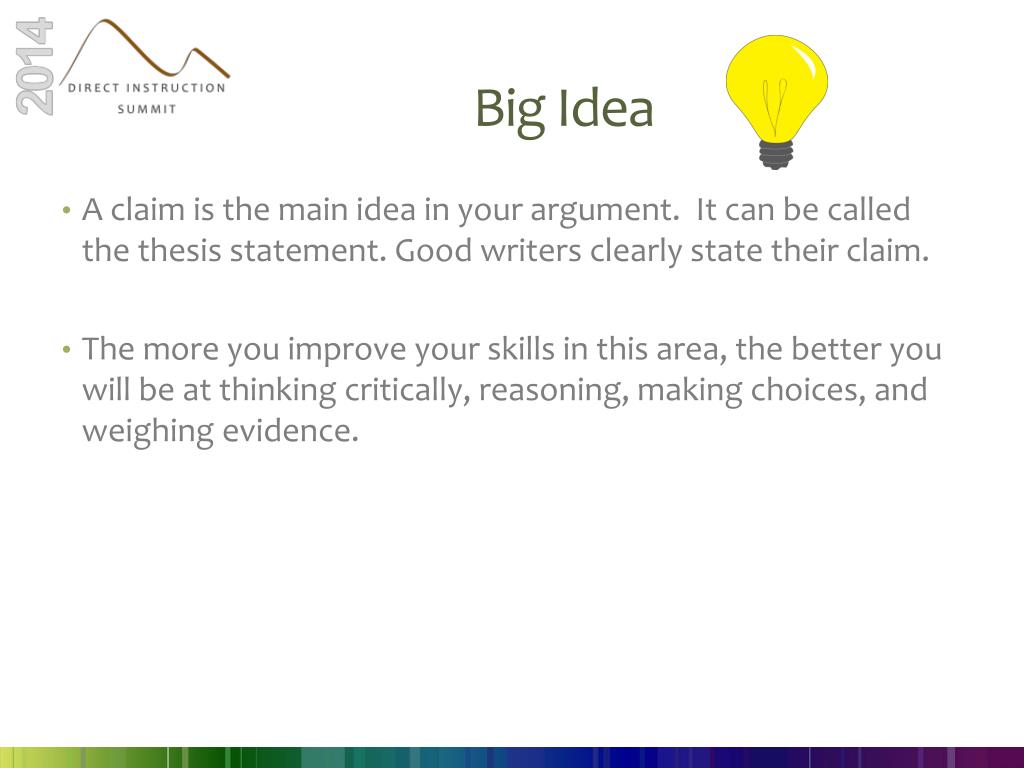 2014
DIRECT INSTRUCTION
SUMMIT

Big Idea

• A claim is the main idea in your argument. It can be called the thesis statement. Good writers clearly state their claim.

• The more you improve your skills in this area, the better you will be at thinking critically, reasoning, making choices, and weighing evidence.